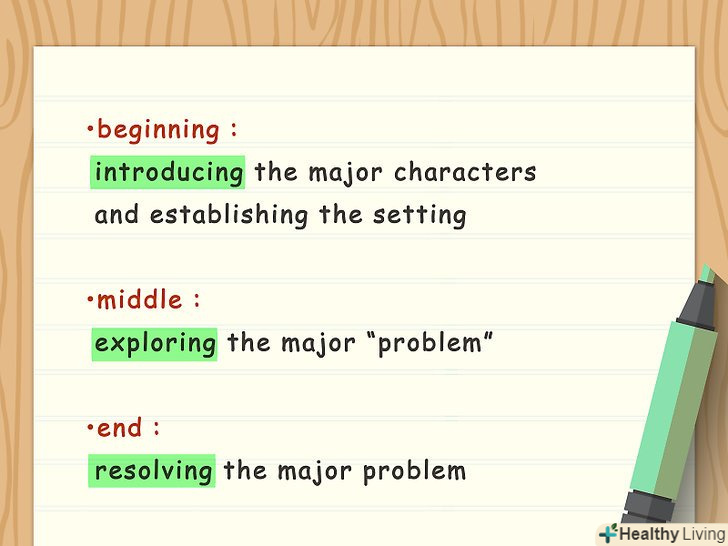 •beginning :
introducing the major characters and establishing the setting

•middle :
exploring the major “problem”

•end :
resolving the major problem

Healthy Living